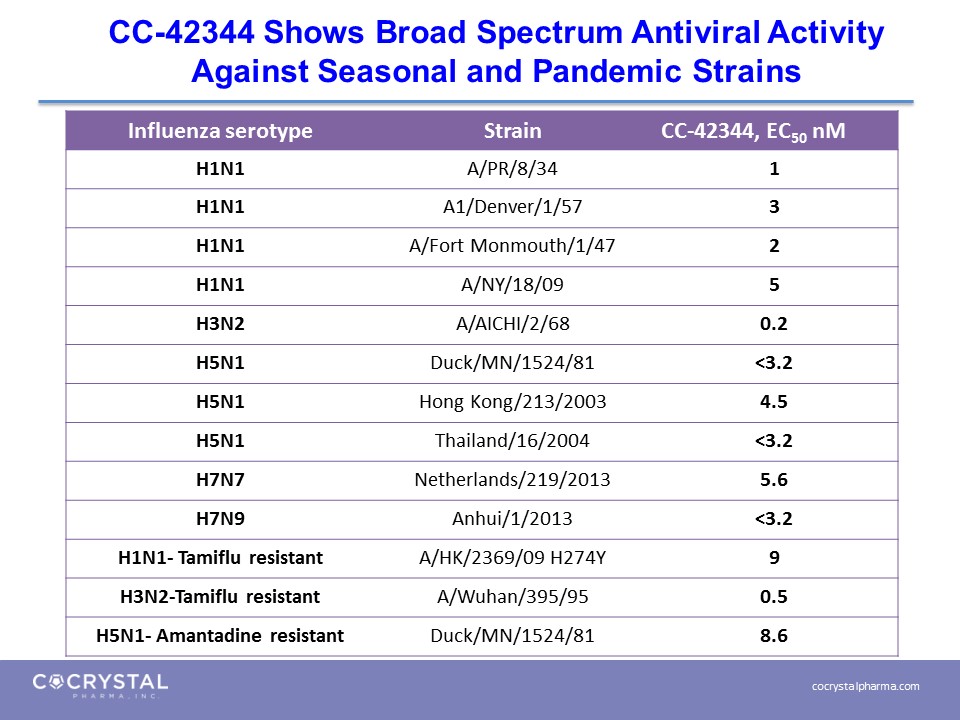 CC-42344 Shows Broad Spectrum Antiviral Activity Against Seasonal and Pandemic Strains

| Influenza serotype | Strain | CC-42344, $EC_{50}$ nM |
|---|---|---|
| H1N1 | A/PR/8/34 | 1 |
| H1N1 | A1/Denver/1/57 | 3 |
| H1N1 | A/Fort Monmouth/1/47 | 2 |
| H1N1 | A/NY/18/09 | 5 |
| H3N2 | A/AICHI/2/68 | 0.2 |
| H5N1 | Duck/MN/1524/81 | <3.2 |
| H5N1 | Hong Kong/213/2003 | 4.5 |
| H5N1 | Thailand/16/2004 | <3.2 |
| H7N7 | Netherlands/219/2013 | 5.6 |
| H7N9 | Anhui/1/2013 | <3.2 |
| H1N1- Tamiflu resistant | A/HK/2369/09 H274Y | 9 |
| H3N2-Tamiflu resistant | A/Wuhan/395/95 | 0.5 |
| H5N1- Amantadine resistant | Duck/MN/1524/81 | 8.6 |

COCRYSTAL PHARMA, INC.

cocrystalpharma.com